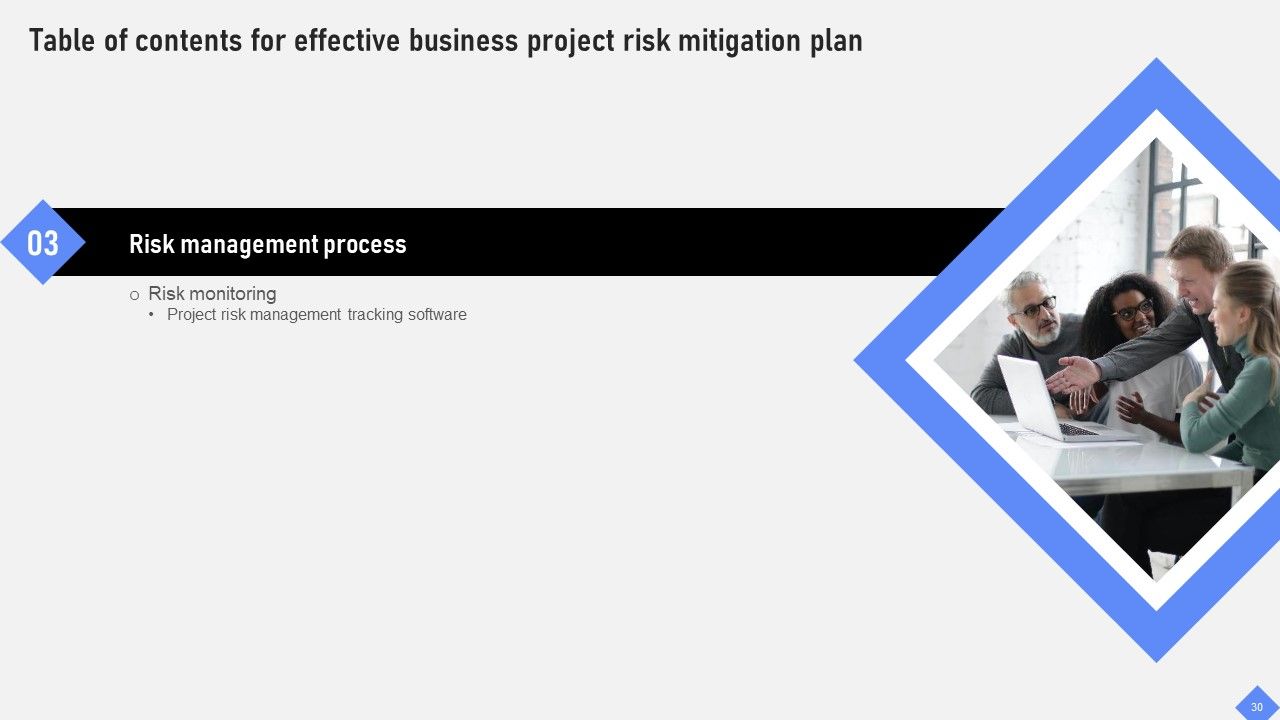 Table of contents for effective business project risk mitigation plan

03

Risk management process

o Risk monitoring
• Project risk management tracking software

30